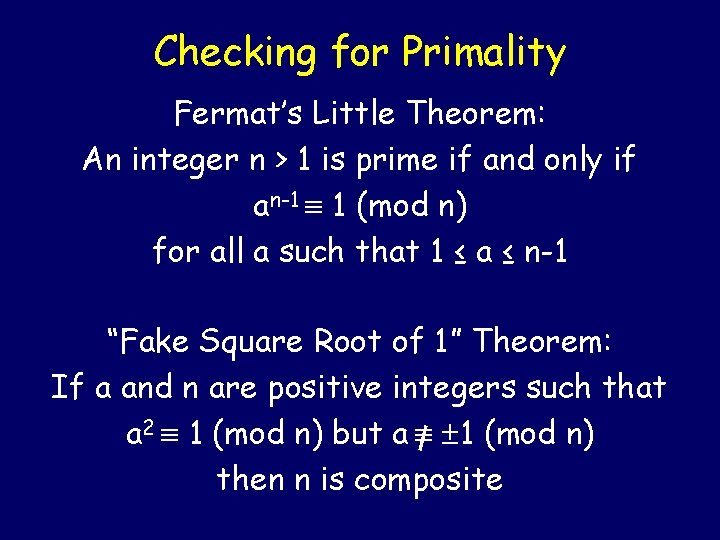 Checking for Primality

Fermat's Little Theorem:
An integer n > 1 is prime if and only if
$a^{n-1} \equiv 1 \pmod{n}$
for all a such that $1 \leq a \leq n-1$

"Fake Square Root of 1" Theorem:
If a and n are positive integers such that
$a^2 \equiv 1 \pmod{n}$ but $a \not\equiv \pm 1 \pmod{n}$
then n is composite